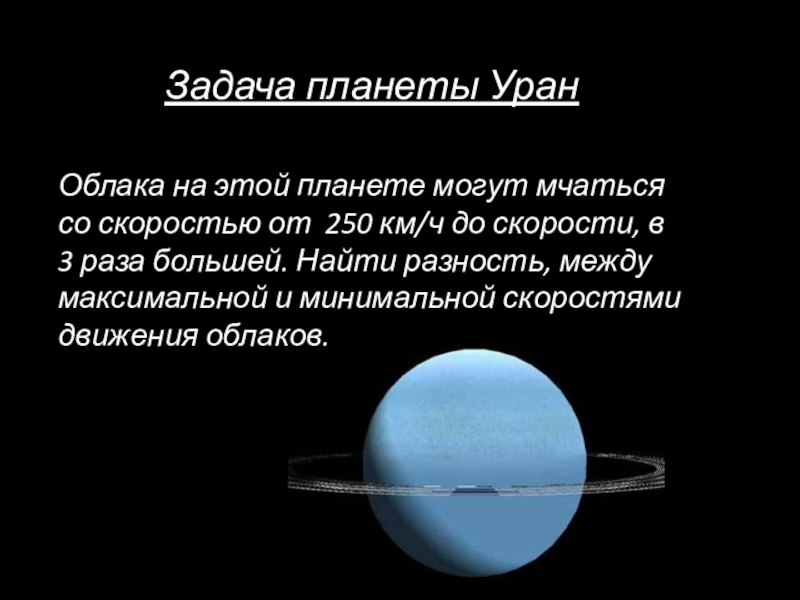 Задача планеты Уран

Облака на этой планете могут мчаться со скоростью от 250 км/ч до скорости, в 3 раза большей. Найти разность, между максимальной и минимальной скоростями движения облаков.